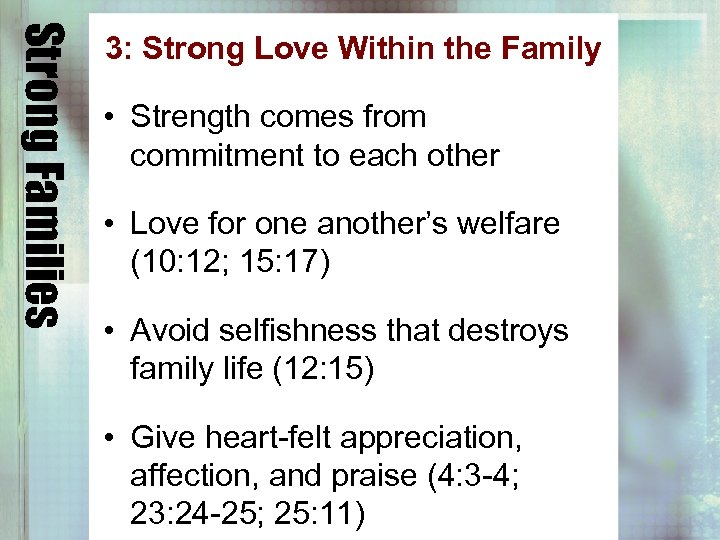 Strong Families

3: Strong Love Within the Family

• Strength comes from commitment to each other

• Love for one another's welfare (10:12; 15:17)

• Avoid selfishness that destroys family life (12:15)

• Give heart-felt appreciation, affection, and praise (4:3-4; 23:24-25; 25:11)